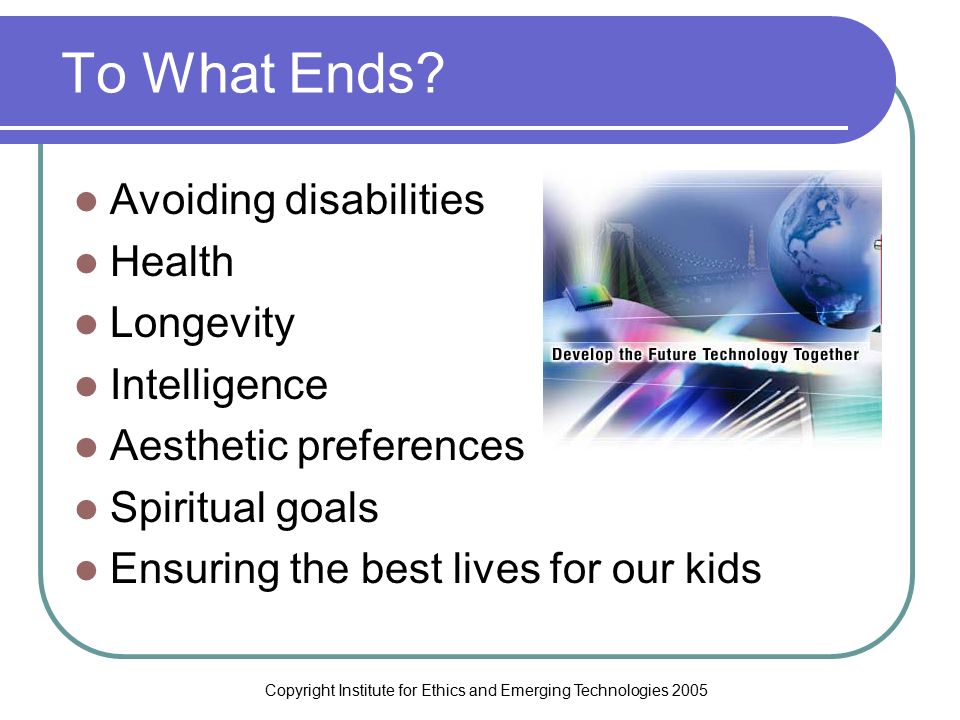 To What Ends?

- Avoiding disabilities
- Health
- Longevity
- Intelligence
- Aesthetic preferences
- Spiritual goals
- Ensuring the best lives for our kids

Develop the Future Technology Together

Copyright Institute for Ethics and Emerging Technologies 2005